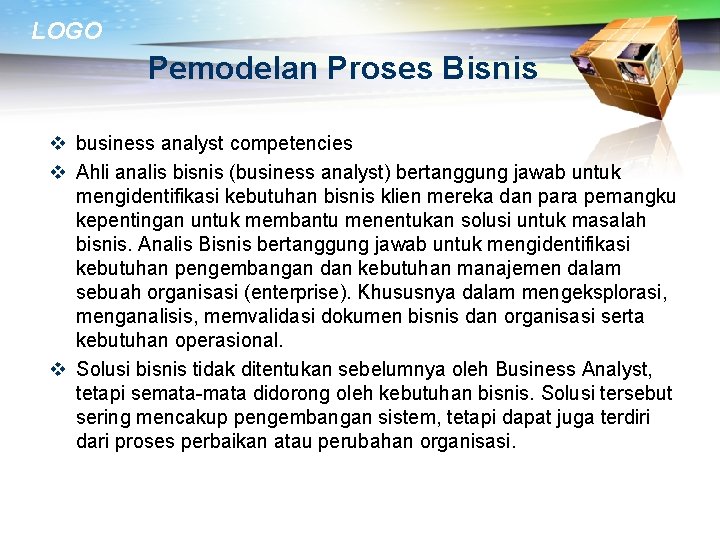 LOGO

Pemodelan Proses Bisnis

❖ business analyst competencies

❖ Ahli analis bisnis (business analyst) bertanggung jawab untuk mengidentifikasi kebutuhan bisnis klien mereka dan para pemangku kepentingan untuk membantu menentukan solusi untuk masalah bisnis. Analis Bisnis bertanggung jawab untuk mengidentifikasi kebutuhan pengembangan dan kebutuhan manajemen dalam sebuah organisasi (enterprise). Khususnya dalam mengeksplorasi, menganalisis, memvalidasi dokumen bisnis dan organisasi serta kebutuhan operasional.

❖ Solusi bisnis tidak ditentukan sebelumnya oleh Business Analyst, tetapi semata-mata didorong oleh kebutuhan bisnis. Solusi tersebut sering mencakup pengembangan sistem, tetapi dapat juga terdiri dari proses perbaikan atau perubahan organisasi.